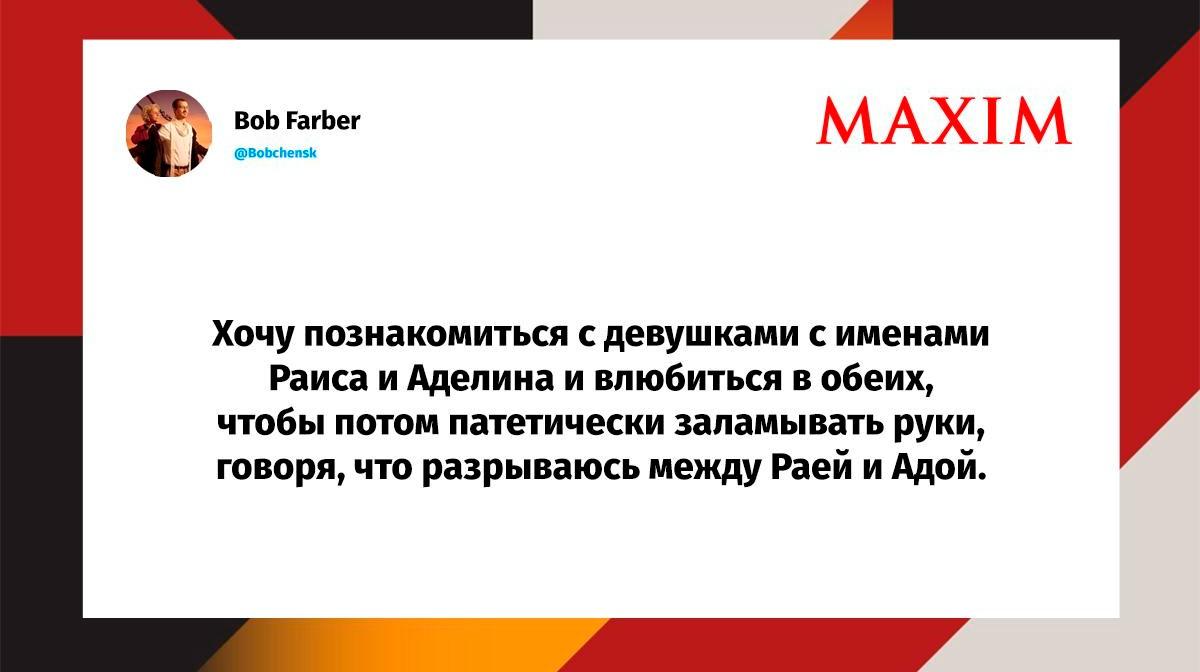 Bob Farber
@Bobchensk

MAXIM

Хочу познакомиться с девушками с именами Раиса и Аделина и влюбиться в обеих, чтобы потом патетически заламывать руки, говоря, что разрываюсь между Раей и Адой.